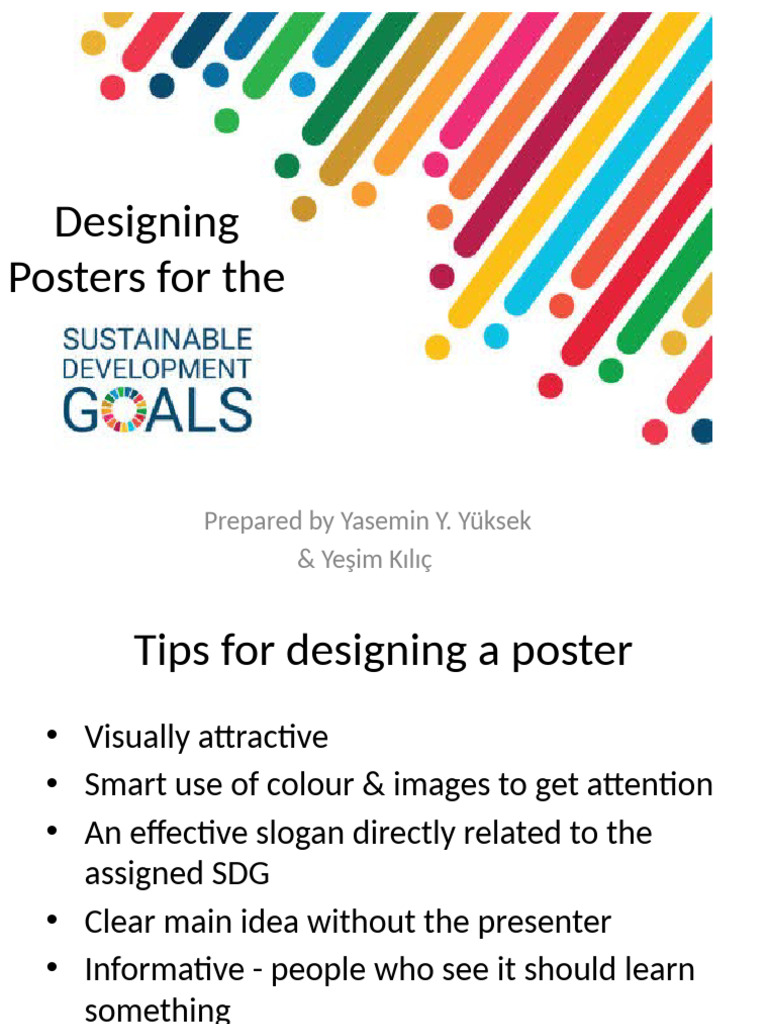 Designing Posters for the

SUSTAINABLE DEVELOPMENT GOALS

Prepared by Yasemin Y. Yüksek & Yeşim Kılıç

Tips for designing a poster

• Visually attractive
• Smart use of colour & images to get attention
• An effective slogan directly related to the assigned SDG
• Clear main idea without the presenter
• Informative - people who see it should learn something